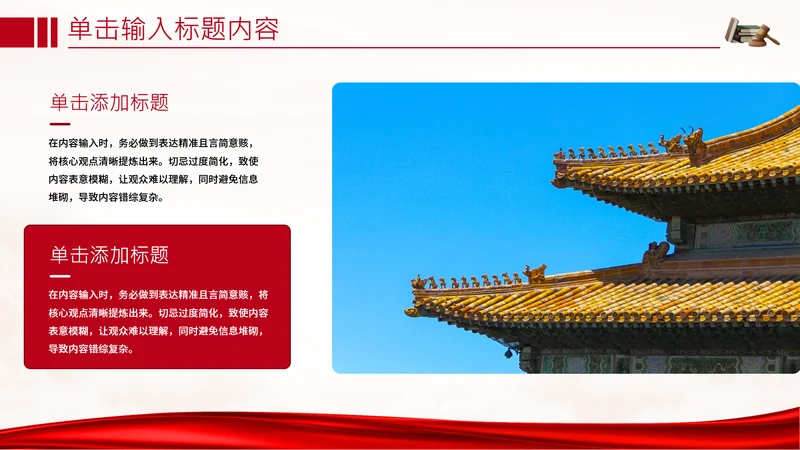 单击输入标题内容

单击添加标题

在内容输入时，务必做到表达精准且言简意赅，将核心观点清晰提炼出来。切忌过度简化，致使内容表意模糊，让观众难以理解，同时避免信息堆砌，导致内容错综复杂。

单击添加标题

在内容输入时，务必做到表达精准且言简意赅，将核心观点清晰提炼出来。切忌过度简化，致使内容表意模糊，让观众难以理解，同时避免信息堆砌，导致内容错综复杂。